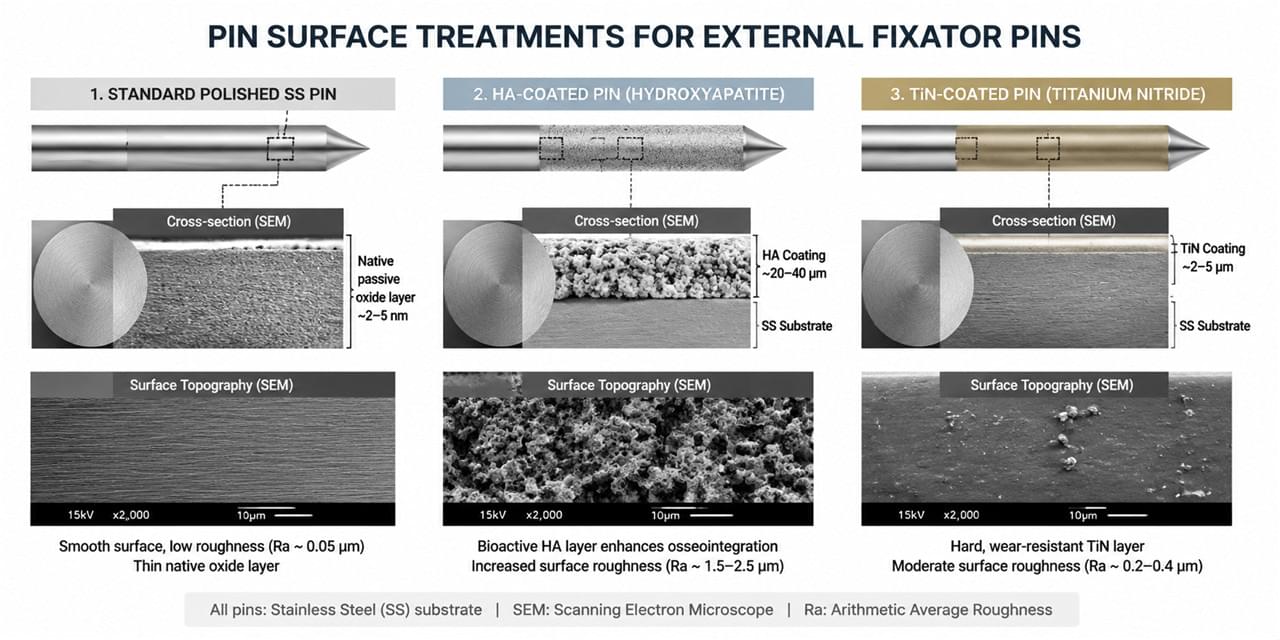 PIN SURFACE TREATMENTS FOR EXTERNAL FIXATOR PINS

1. STANDARD POLISHED SS PIN

Cross-section (SEM)

Native passive oxide layer ~2–5 nm

Surface Topography (SEM)

15kV x2,000 10μm

Smooth surface, low roughness (Ra ~ 0.05 μm)
Thin native oxide layer

2. HA-COATED PIN (HYDROXYAPATITE)

Cross-section (SEM)

HA Coating ~20–40 μm

SS Substrate

Surface Topography (SEM)

15kV x2,000 10μm

Bioactive HA layer enhances osseointegration
Increased surface roughness (Ra ~ 1.5–2.5 μm)

3. TiN-COATED PIN (TITANIUM NITRIDE)

Cross-section (SEM)

TiN Coating ~2–5 μm

SS Substrate

Surface Topography (SEM)

15kV x2,000 10μm

Hard, wear-resistant TiN layer
Moderate surface roughness (Ra ~ 0.2–0.4 μm)

All pins: Stainless Steel (SS) substrate | SEM: Scanning Electron Microscope | Ra: Arithmetic Average Roughness